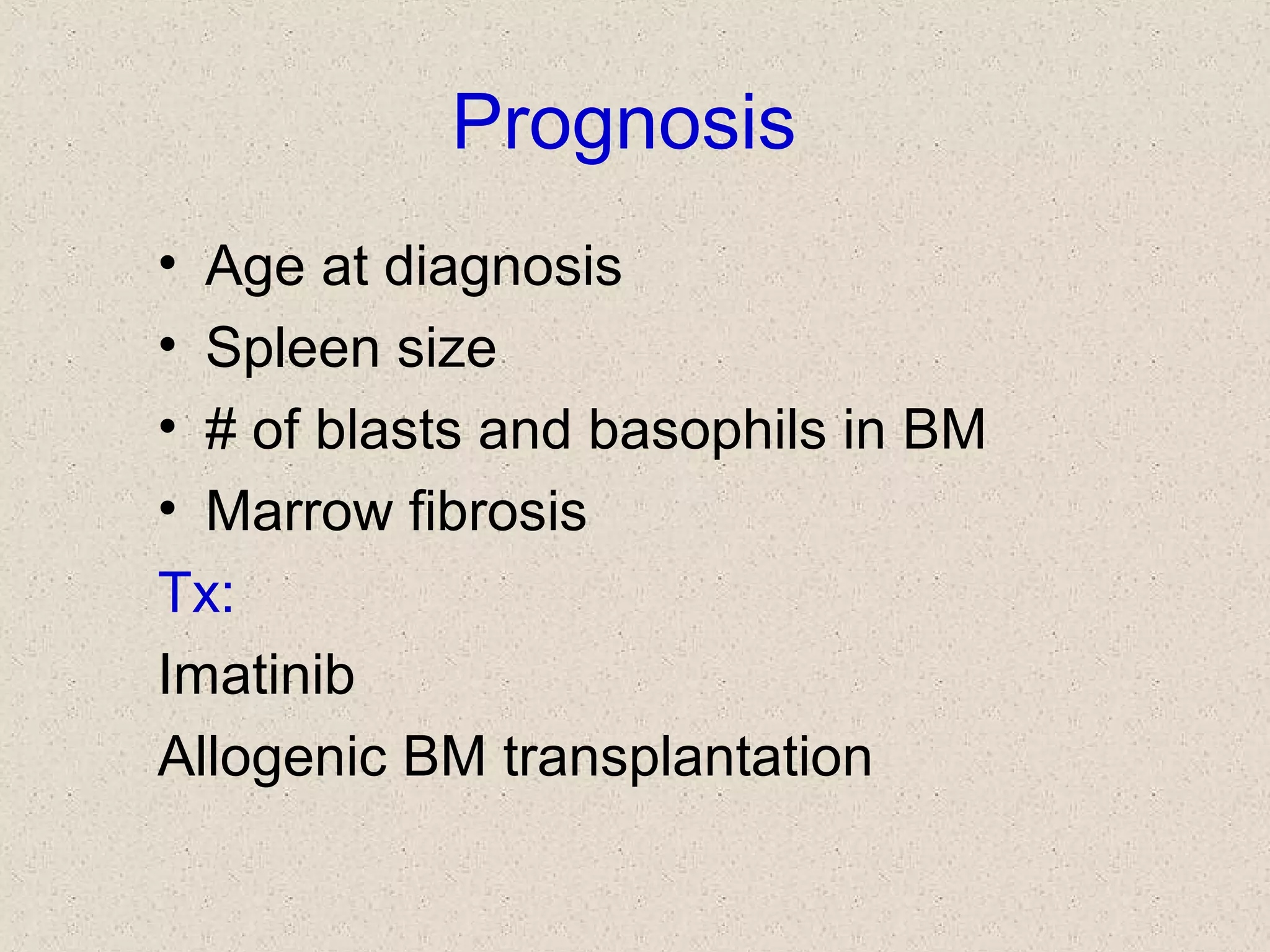 Prognosis

• Age at diagnosis
• Spleen size
• # of blasts and basophils in BM
• Marrow fibrosis

Tx:

Imatinib

Allogenic BM transplantation